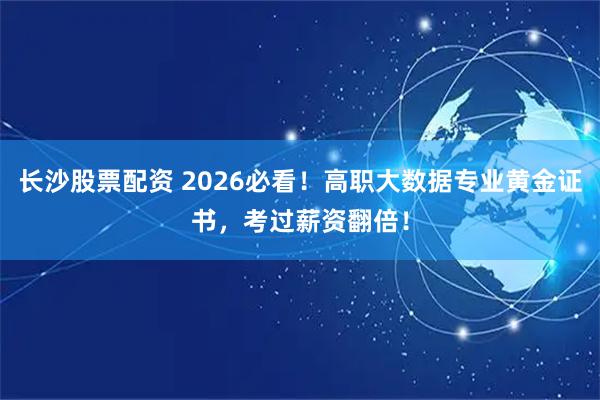 长沙股票配资 2026必看！高职大数据专业黄金证书，考过薪资翻倍！